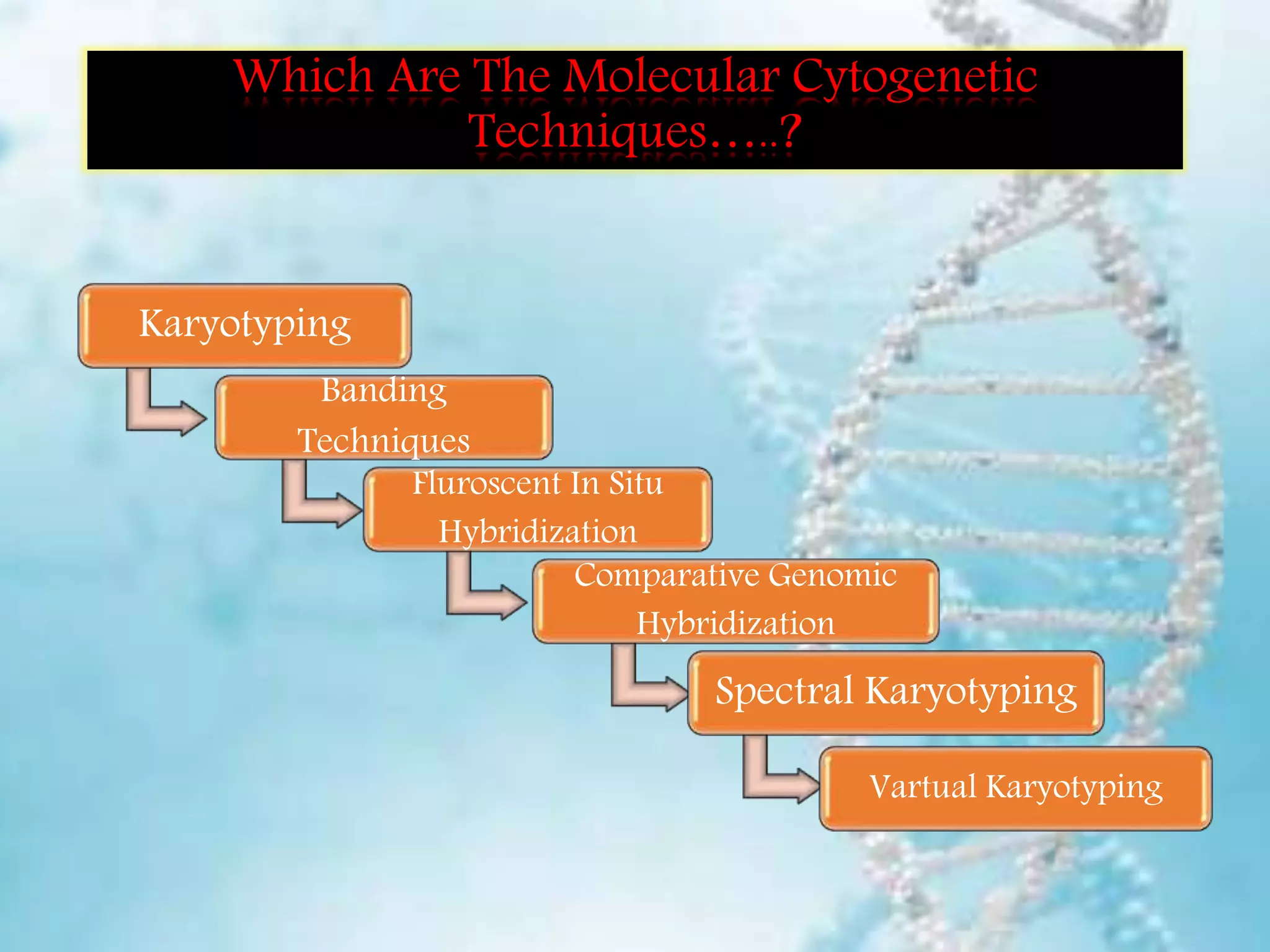 Which Are The Molecular Cytogenetic Techniques…..?

Karyotyping

Banding Techniques

Fluroscent In Situ Hybridization

Comparative Genomic Hybridization

Spectral Karyotyping

Vartual Karyotyping